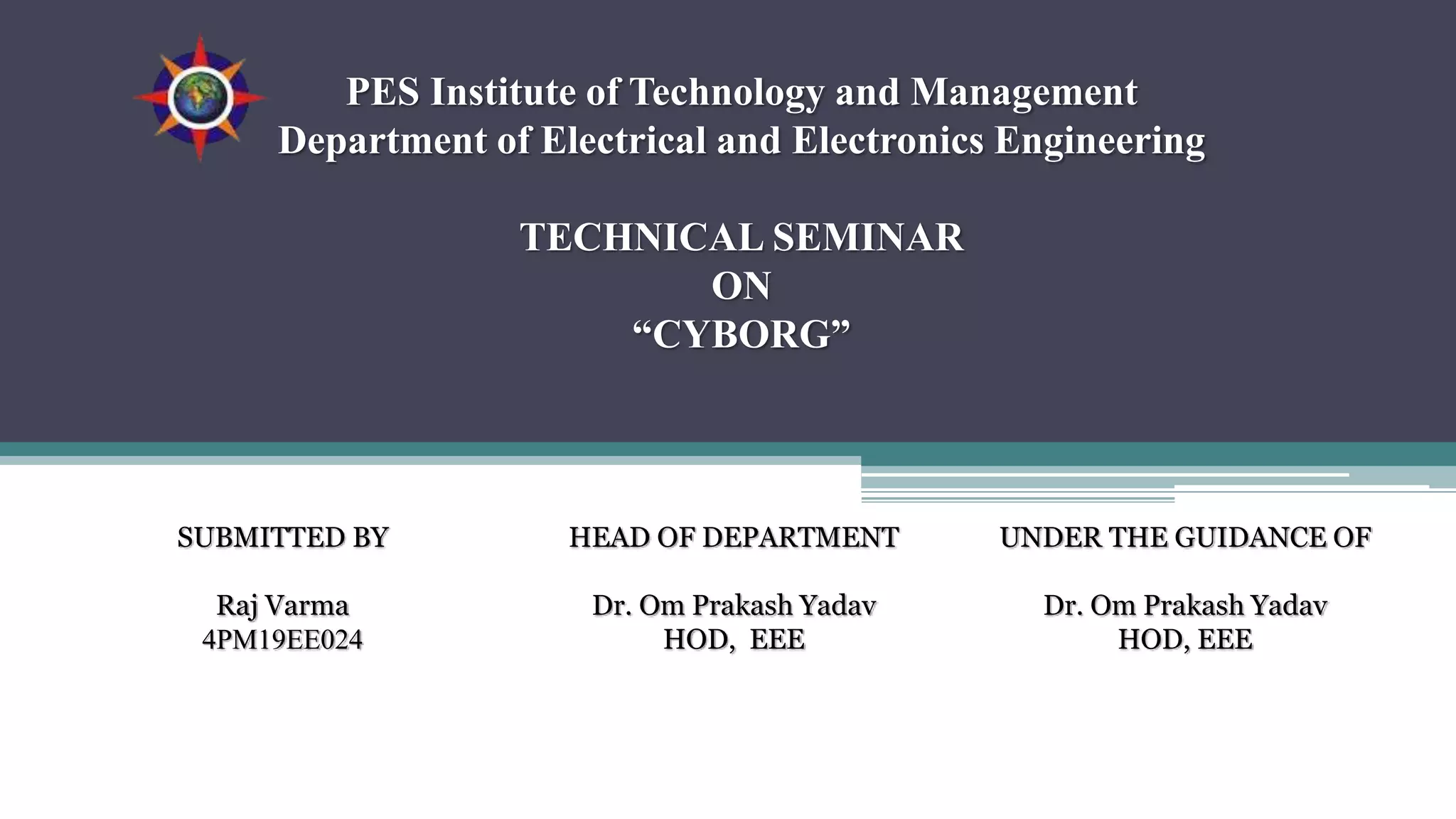 PES Institute of Technology and Management
Department of Electrical and Electronics Engineering

TECHNICAL SEMINAR
ON
“CYBORG”

SUBMITTED BY

Raj Varma
4PM19EE024

HEAD OF DEPARTMENT

Dr. Om Prakash Yadav
HOD, EEE

UNDER THE GUIDANCE OF

Dr. Om Prakash Yadav
HOD, EEE